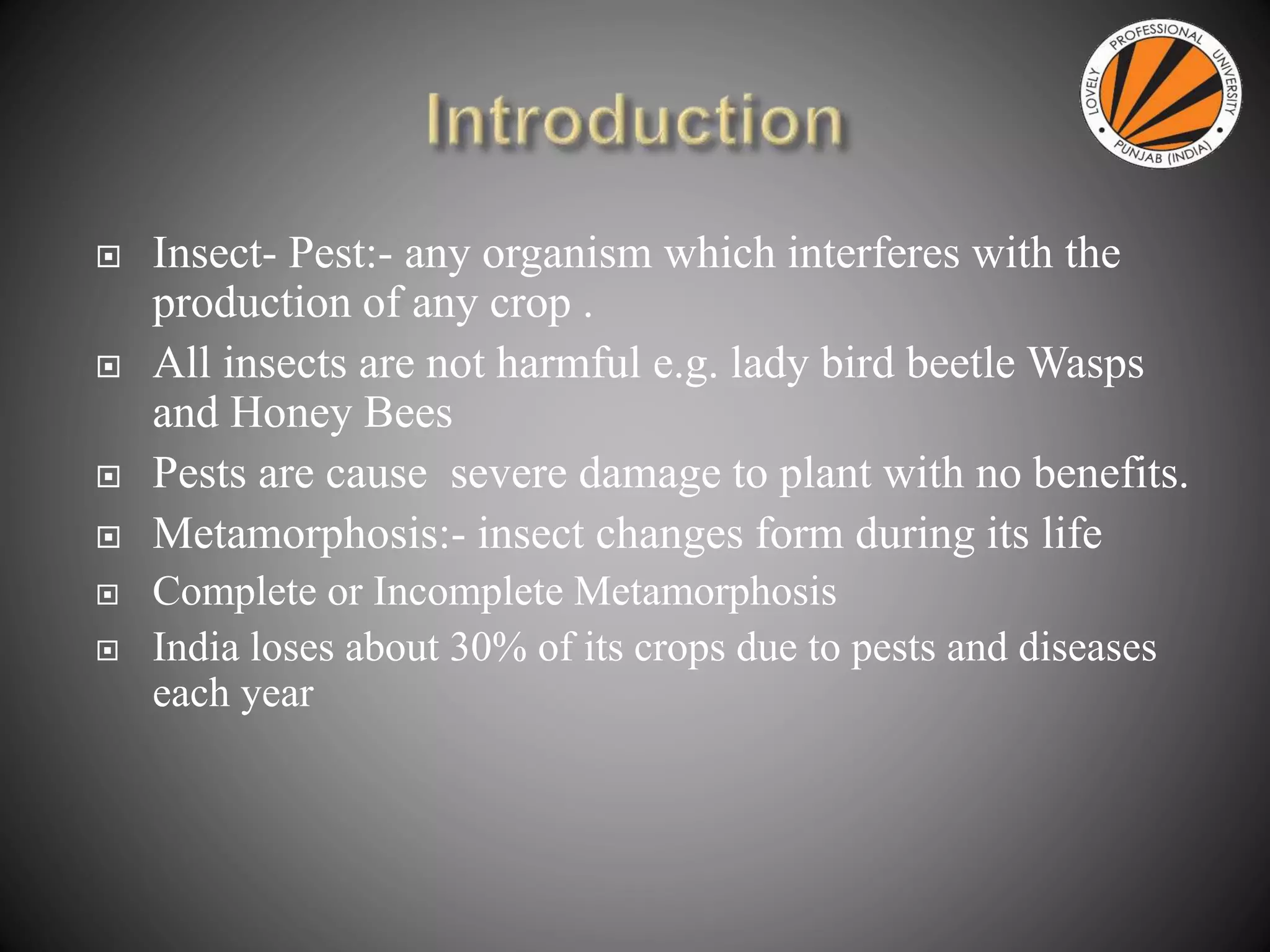 Introduction

LOVELY PROFESSIONAL UNIVERSITY
PUNJAB (INDIA)

Insect- Pest:- any organism which interferes with the production of any crop .

All insects are not harmful e.g. lady bird beetle Wasps and Honey Bees

Pests are cause severe damage to plant with no benefits.

Metamorphosis:- insect changes form during its life

Complete or Incomplete Metamorphosis

India loses about 30% of its crops due to pests and diseases each year